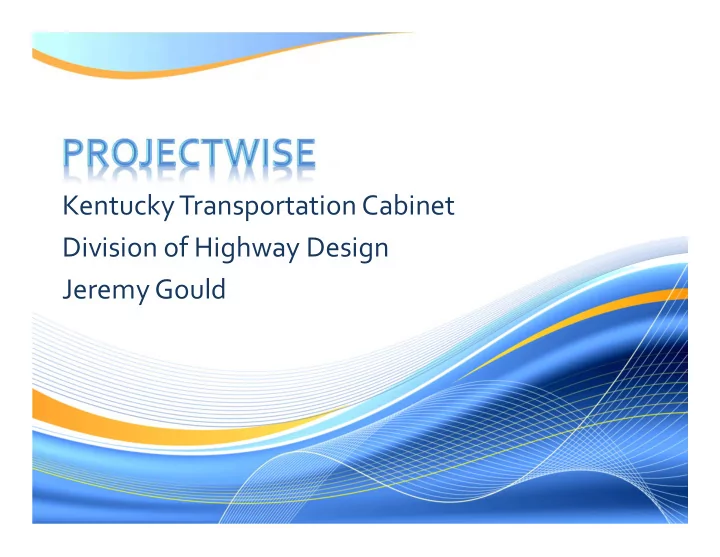 PROJECTWISE

Kentucky Transportation Cabinet

Division of Highway Design

Jeremy Gould